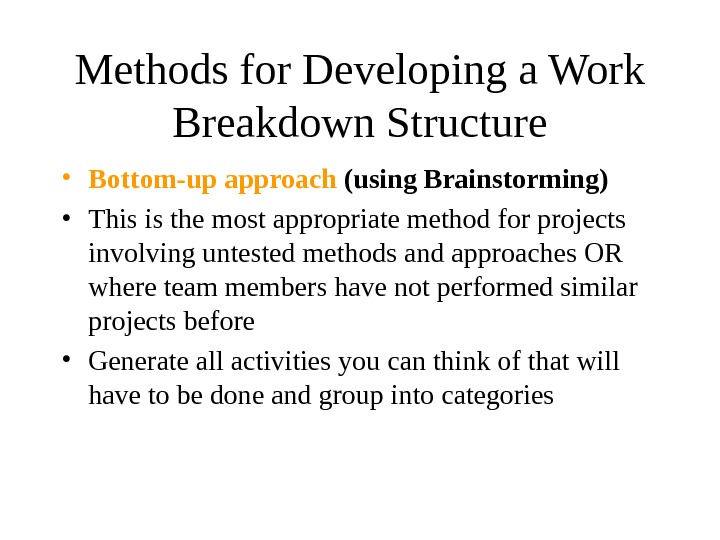 Methods for Developing a Work Breakdown Structure

• Bottom-up approach (using Brainstorming)
• This is the most appropriate method for projects involving untested methods and approaches OR where team members have not performed similar projects before
• Generate all activities you can think of that will have to be done and group into categories